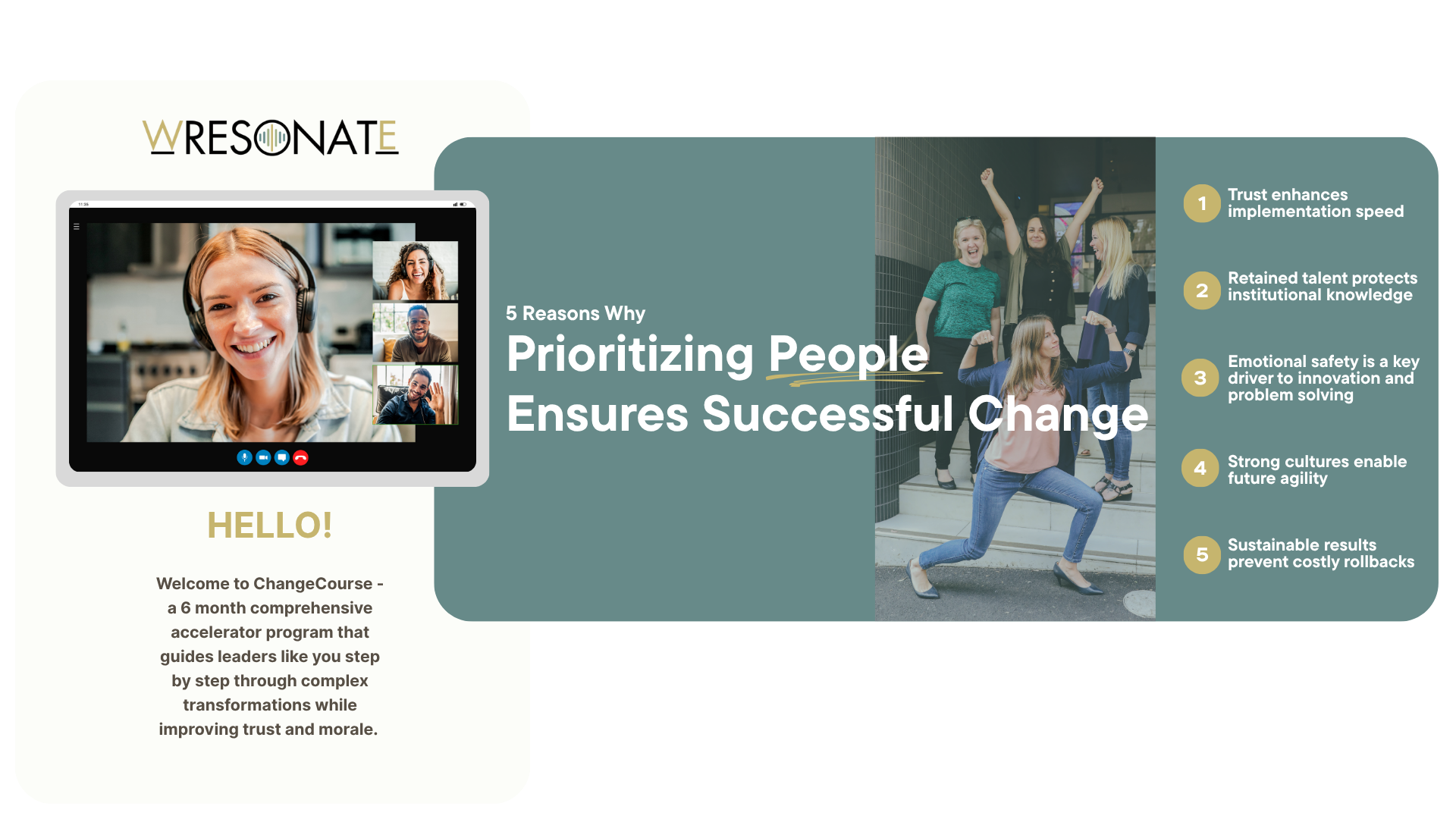 WRESONATE

HELLO!

Welcome to ChangeCourse - a 6 month comprehensive accelerator program that guides leaders like you step by step through complex transformations while improving trust and morale.

5 Reasons Why

Prioritizing People Ensures Successful Change

1 Trust enhances implementation speed

2 Retained talent protects institutional knowledge

3 Emotional safety is a key driver to innovation and problem solving

4 Strong cultures enable future agility

5 Sustainable results prevent costly rollbacks